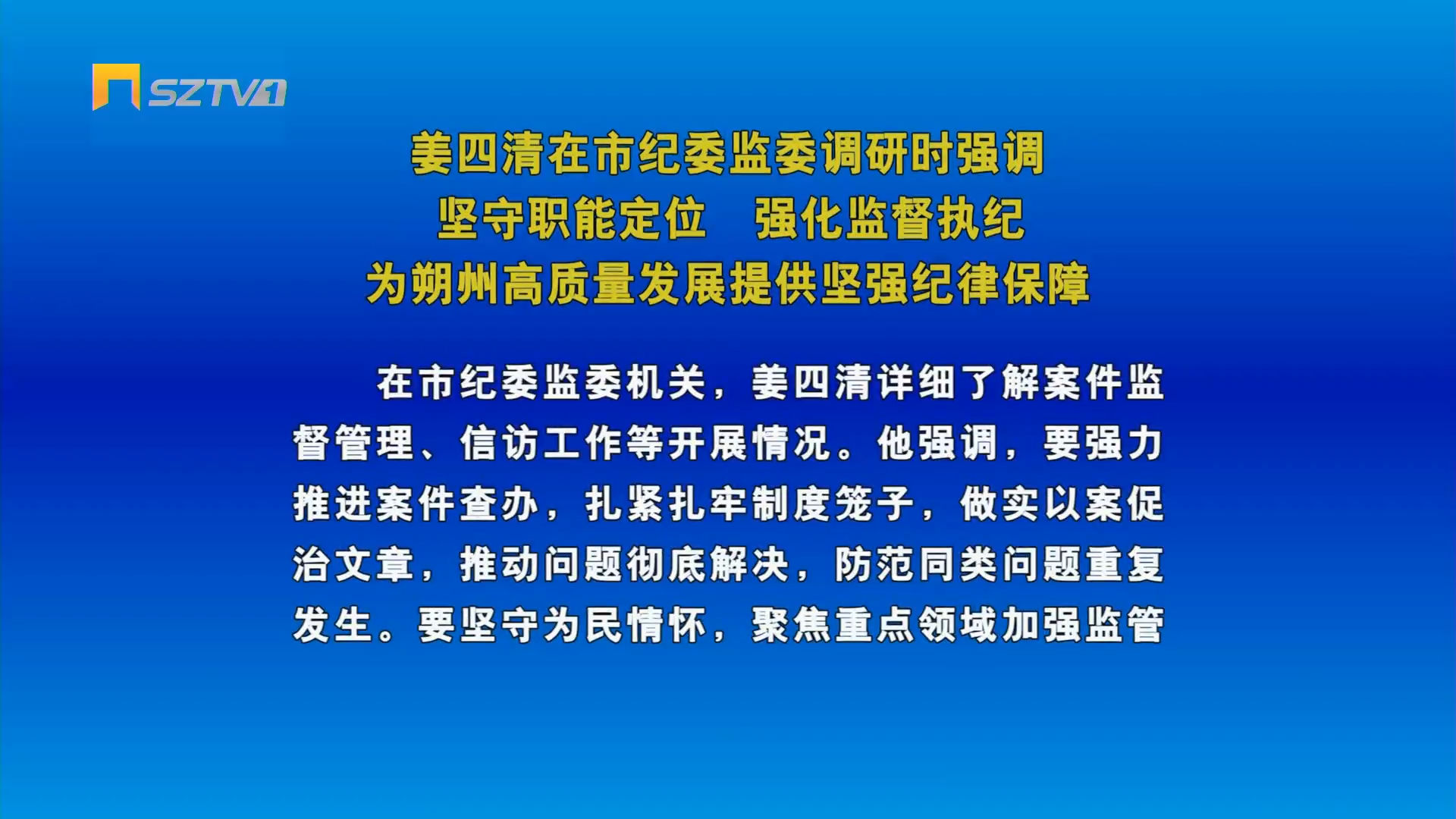 SZTV1

姜四清在市纪委监委调研时强调
坚守职能定位　强化监督执纪
为朔州高质量发展提供坚强纪律保障

在市纪委监委机关，姜四清详细了解案件监督管理、信访工作等开展情况。他强调，要强力推进案件查办，扎紧扎牢制度笼子，做实以案促治文章，推动问题彻底解决，防范同类问题重复发生。要坚守为民情怀，聚焦重点领域加强监管